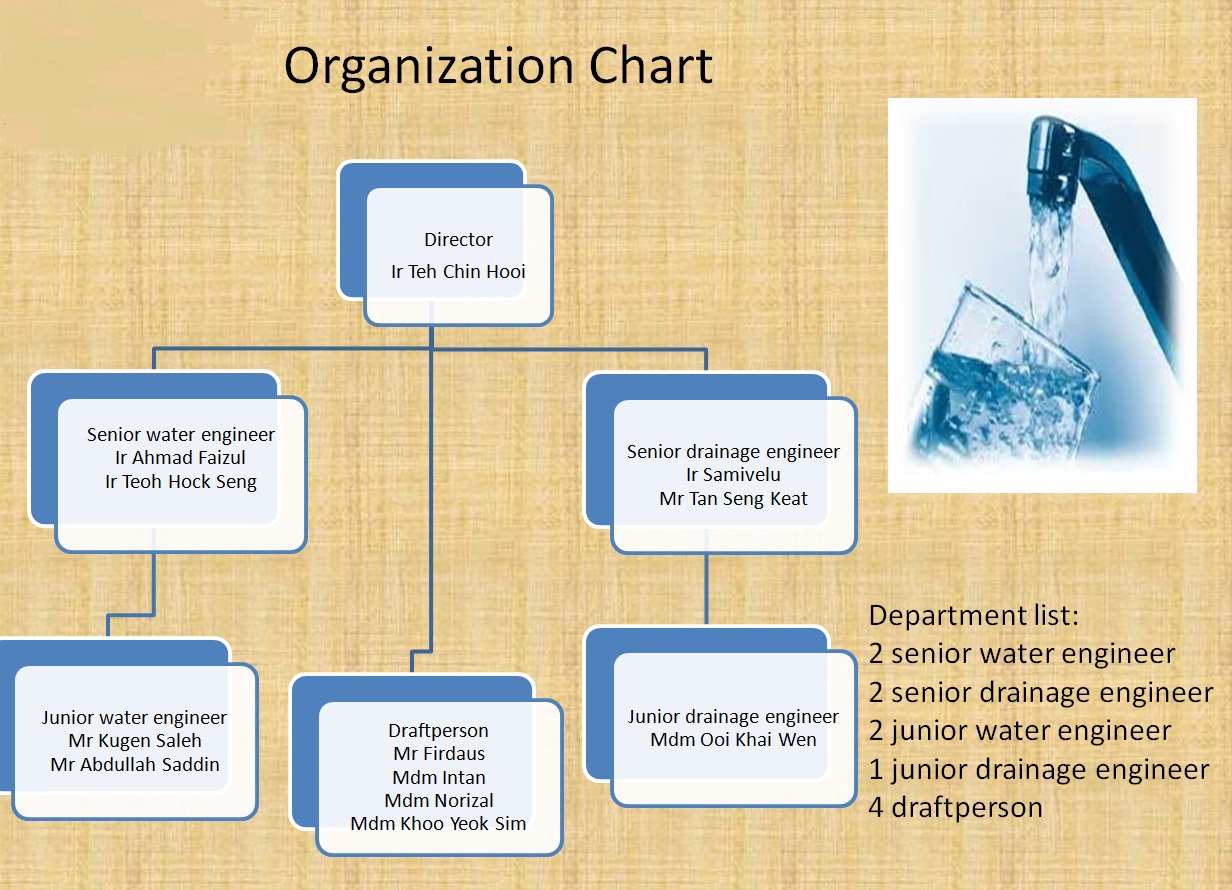 Organization Chart

Director
Ir Teh Chin Hooi

Senior water engineer
Ir Ahmad Faizul
Ir Teoh Hock Seng

Senior drainage engineer
Ir Samivelu
Mr Tan Seng Keat

Junior water engineer
Mr Kugen Saleh
Mr Abdullah Saddin

Draftperson
Mr Firdaus
Mdm Intan
Mdm Norizal
Mdm Khoo Yeok Sim

Junior drainage engineer
Mdm Ooi Khai Wen

Department list:
2 senior water engineer
2 senior drainage engineer
2 junior water engineer
1 junior drainage engineer
4 draftperson